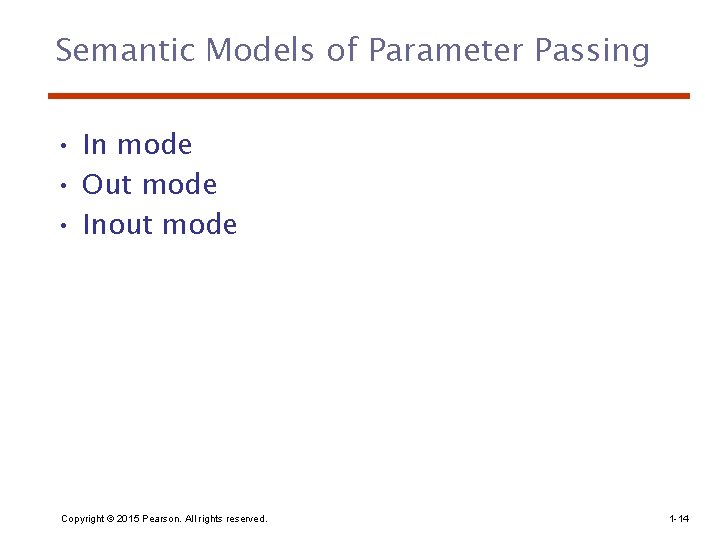 Semantic Models of Parameter Passing

• In mode
• Out mode
• Inout mode

Copyright © 2015 Pearson. All rights reserved.

1-14